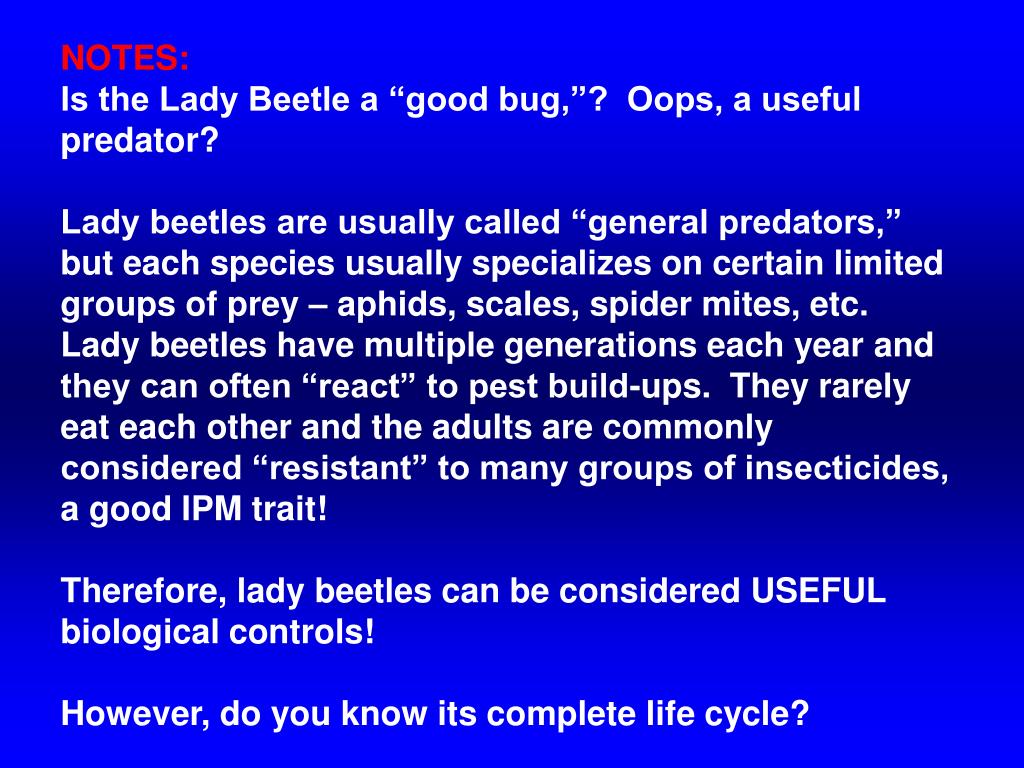 NOTES:
Is the Lady Beetle a “good bug,”? Oops, a useful predator?

Lady beetles are usually called “general predators,” but each species usually specializes on certain limited groups of prey – aphids, scales, spider mites, etc. Lady beetles have multiple generations each year and they can often “react” to pest build-ups. They rarely eat each other and the adults are commonly considered “resistant” to many groups of insecticides, a good IPM trait!

Therefore, lady beetles can be considered USEFUL biological controls!

However, do you know its complete life cycle?